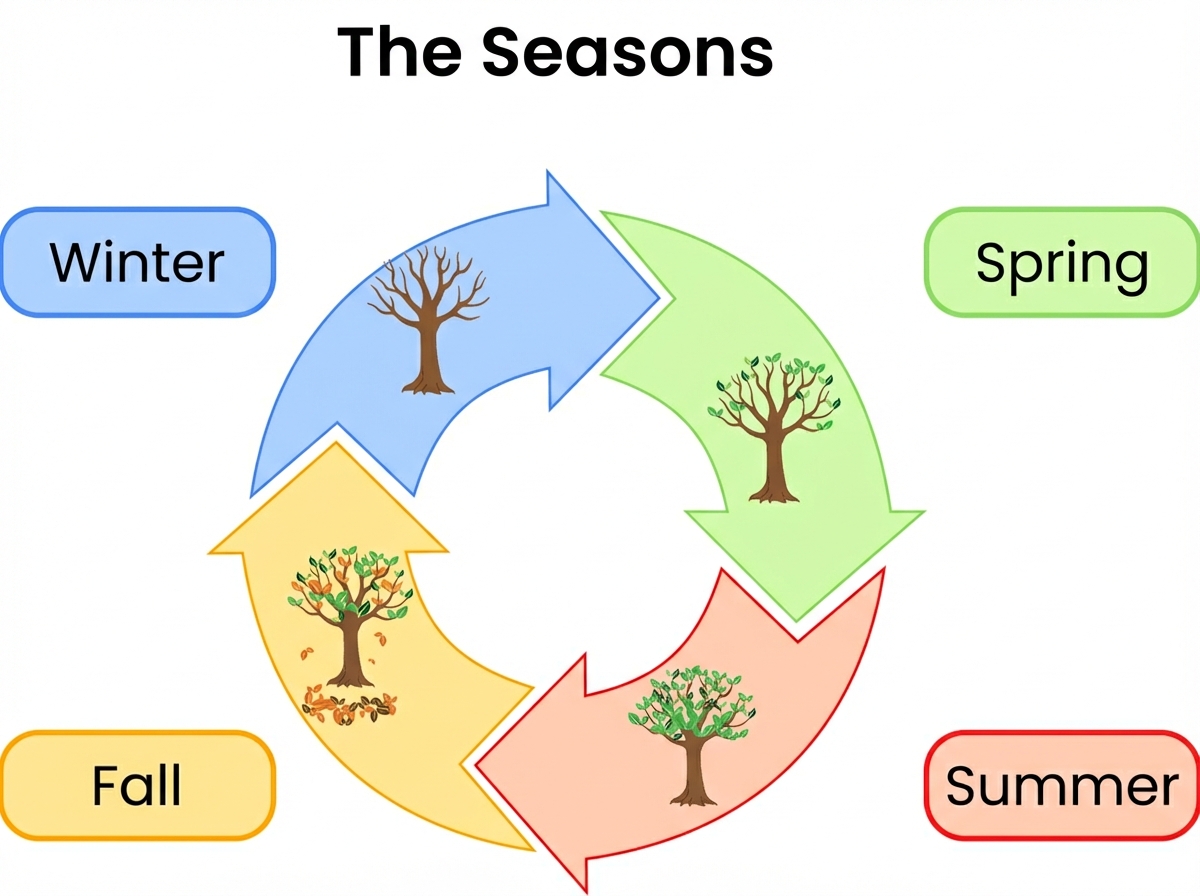 The Seasons

Winter

Spring

Fall

Summer